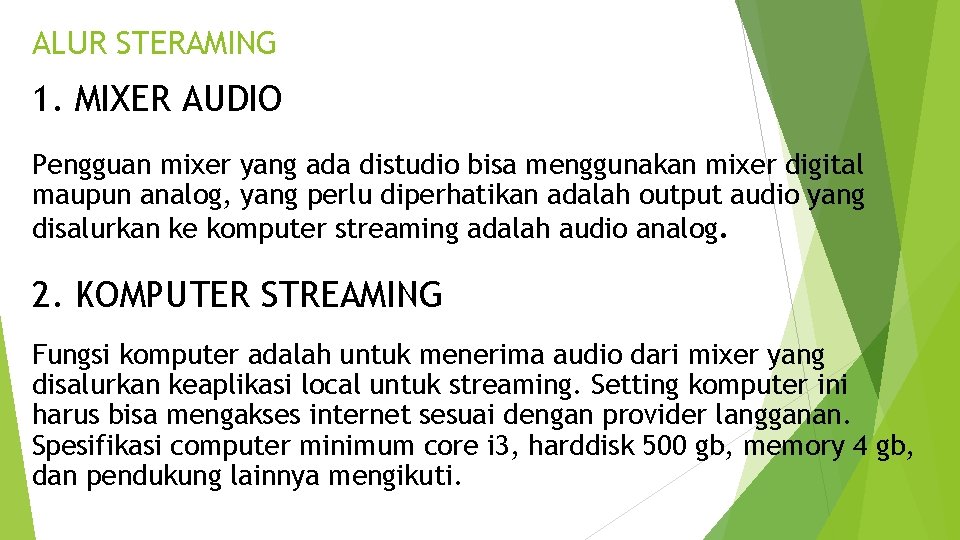 ALUR STERAMING

1. MIXER AUDIO

Pengguan mixer yang ada distudio bisa menggunakan mixer digital maupun analog, yang perlu diperhatikan adalah output audio yang disalurkan ke komputer streaming adalah audio analog.

2. KOMPUTER STREAMING

Fungsi komputer adalah untuk menerima audio dari mixer yang disalurkan keaplikasi local untuk streaming. Setting komputer ini harus bisa mengakses internet sesuai dengan provider langganan. Spesifikasi computer minimum core i3, harddisk 500 gb, memory 4 gb, dan pendukung lainnya mengikuti.